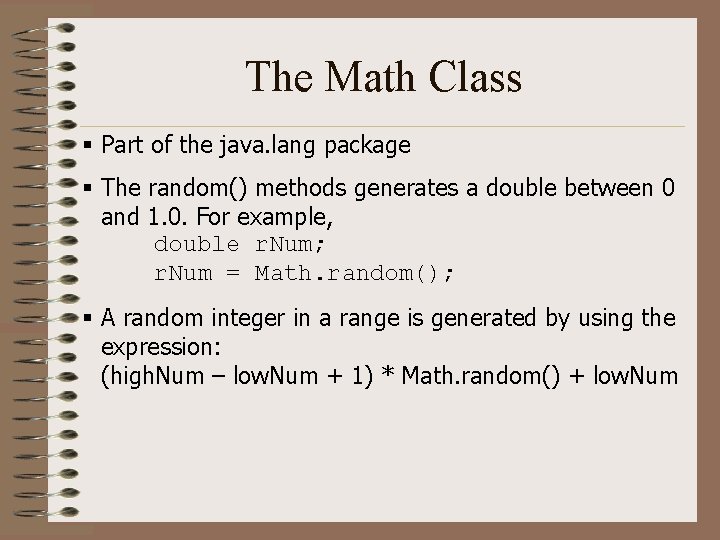 The Math Class

▪ Part of the java.lang package

▪ The random() methods generates a double between 0 and 1.0. For example,
double rNum;
rNum = Math.random();

▪ A random integer in a range is generated by using the expression:
(highNum – lowNum + 1) * Math.random() + lowNum